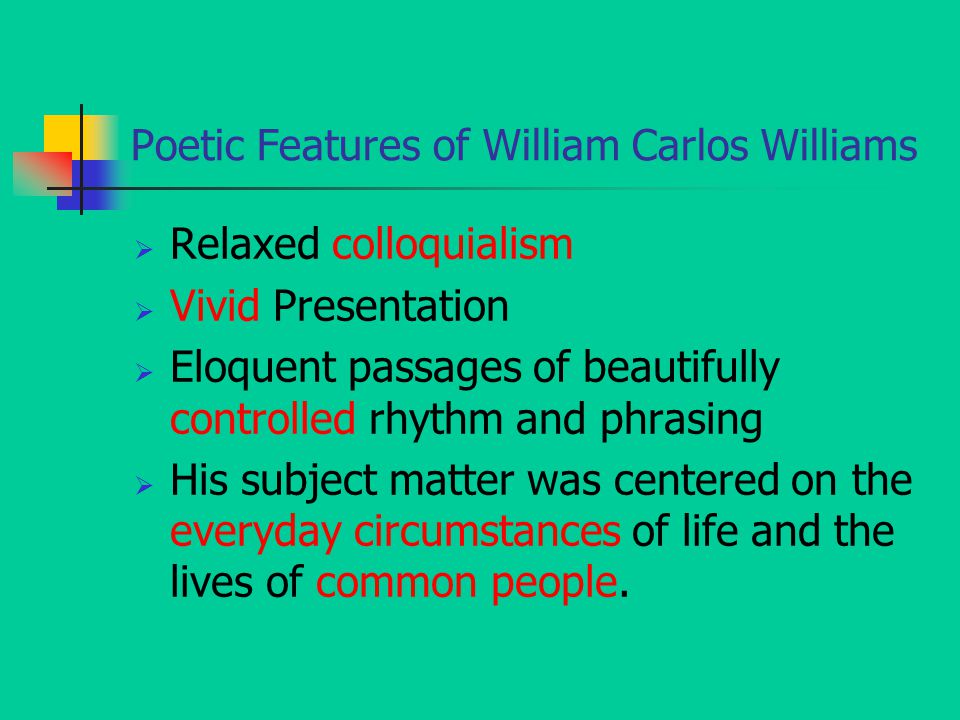 Poetic Features of William Carlos Williams

➢ Relaxed colloquialism
➢ Vivid Presentation
➢ Eloquent passages of beautifully controlled rhythm and phrasing
➢ His subject matter was centered on the everyday circumstances of life and the lives of common people.